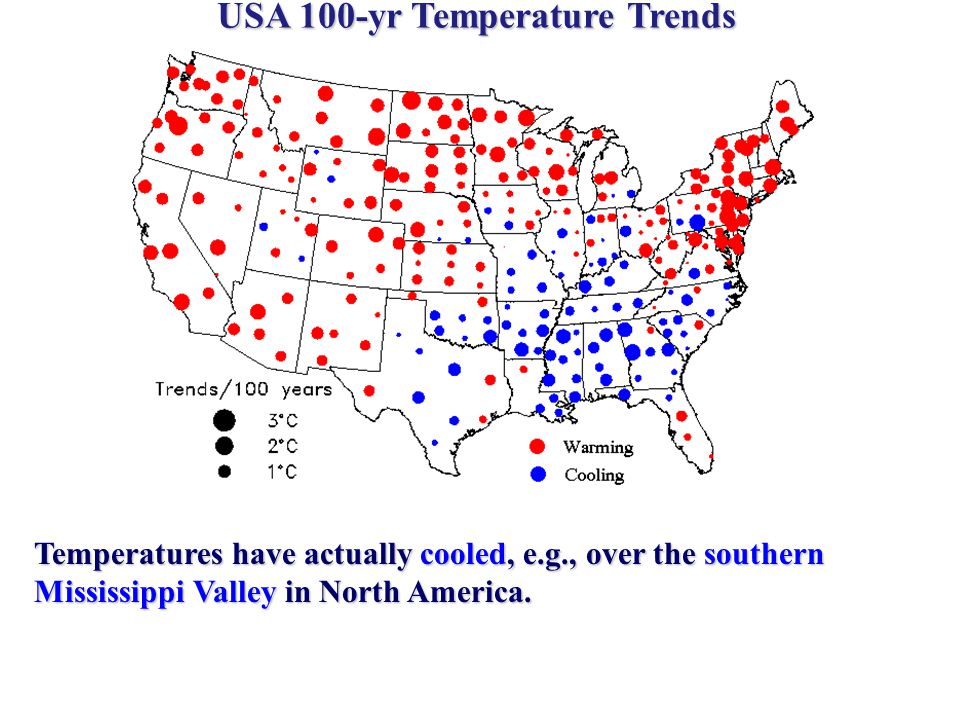 USA 100-yr Temperature Trends

Trends/100 years

3°C

2°C

1°C

Warming

Cooling

Temperatures have actually cooled, e.g., over the southern Mississippi Valley in North America.